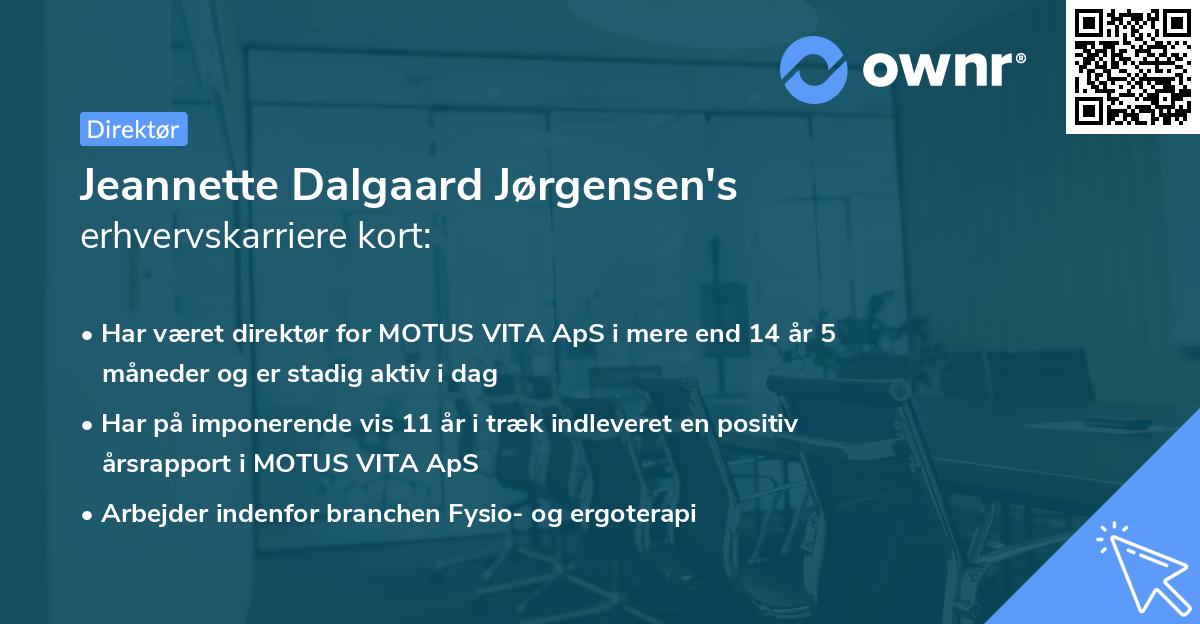 ownr®

Direktør

Jeannette Dalgaard Jørgensen's erhvervskarriere kort:

• Har været direktør for MOTUS VITA ApS i mere end 14 år 5 måneder og er stadig aktiv i dag
• Har på imponerende vis 11 år i træk indleveret en positiv årsrapport i MOTUS VITA ApS
• Arbejder indenfor branchen Fysio- og ergoterapi